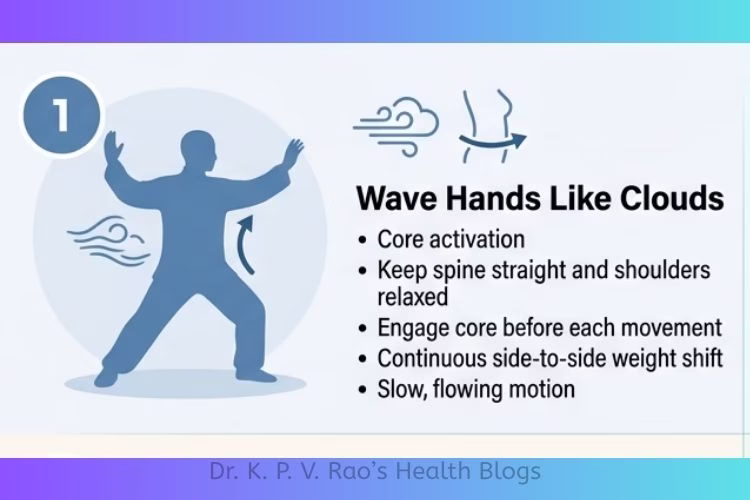 1

Wave Hands Like Clouds

• Core activation
• Keep spine straight and shoulders relaxed
• Engage core before each movement
• Continuous side-to-side weight shift
• Slow, flowing motion

Dr. K. P. V. Rao's Health Blogs